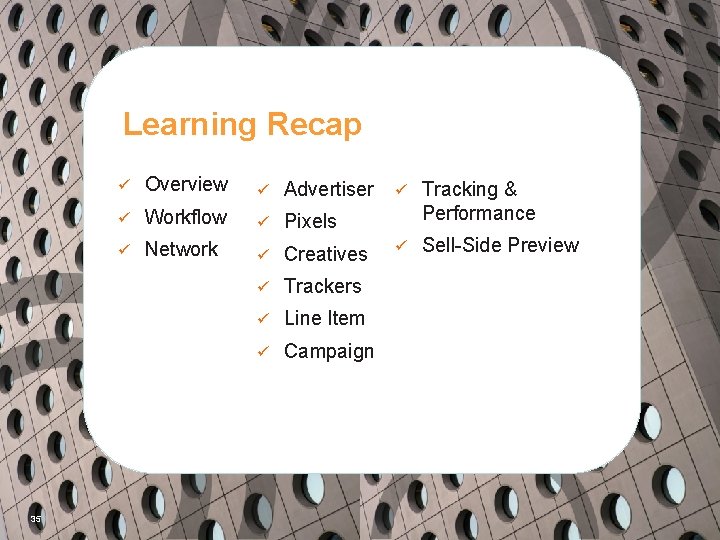 Learning Recap

✓ Overview
✓ Workflow
✓ Network

✓ Advertiser
✓ Pixels
✓ Creatives
✓ Trackers
✓ Line Item
✓ Campaign

✓ Tracking & Performance
✓ Sell-Side Preview

35